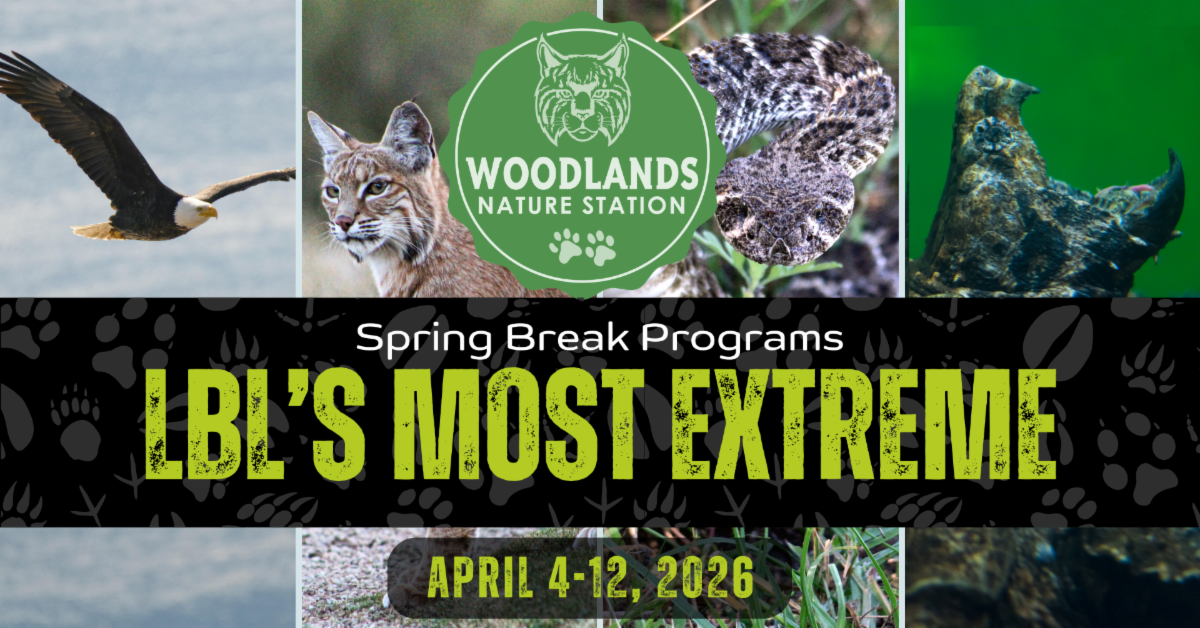 WOODLANDS
NATURE STATION

Spring Break Programs

LBL'S MOST EXTREME

APRIL 4-12, 2026